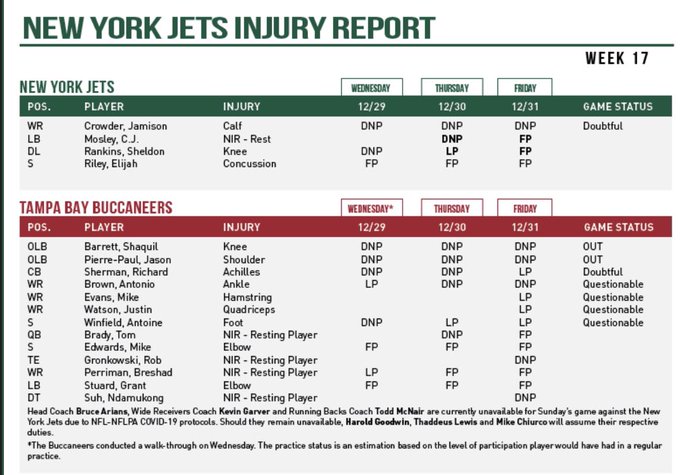 NEW YORK JETS INJURY REPORT

WEEK 17

NEW YORK JETS

| POS. | PLAYER | INJURY | WEDNESDAY 12/29 | THURSDAY 12/30 | FRIDAY 12/31 | GAME STATUS |
|---|---|---|---|---|---|---|
| WR | Crowder, Jamison | Calf | DNP | DNP | DNP | Doubtful |
| LB | Mosley, C.J. | NIR - Rest | | DNP | FP | |
| DL | Rankins, Sheldon | Knee | DNP | LP | FP | |
| S | Riley, Elijah | Concussion | FP | FP | FP | |

TAMPA BAY BUCCANEERS

| POS. | PLAYER | INJURY | WEDNESDAY* 12/29 | THURSDAY 12/30 | FRIDAY 12/31 | GAME STATUS |
|---|---|---|---|---|---|---|
| OLB | Barrett, Shaquil | Knee | DNP | DNP | DNP | OUT |
| OLB | Pierre-Paul, Jason | Shoulder | DNP | DNP | DNP | OUT |
| CB | Sherman, Richard | Achilles | DNP | DNP | LP | Doubtful |
| WR | Brown, Antonio | Ankle | LP | DNP | DNP | Questionable |
| WR | Evans, Mike | Hamstring | | | LP | Questionable |
| WR | Watson, Justin | Quadriceps | | | LP | Questionable |
| S | Winfield, Antoine | Foot | DNP | LP | LP | Questionable |
| QB | Brady, Tom | NIR - Resting Player | | DNP | FP | |
| S | Edwards, Mike | Elbow | FP | FP | FP | |
| TE | Gronkowski, Rob | NIR - Resting Player | | | DNP | |
| WR | Perriman, Breshad | NIR - Resting Player | LP | FP | FP | |
| LB | Stuard, Grant | Elbow | FP | FP | FP | |
| DT | Suh, Ndamukong | NIR - Resting Player | | | DNP | |

Head Coach Bruce Arians, Wide Receivers Coach Kevin Garver and Running Backs Coach Todd McNair are currently unavailable for Sunday's game against the New York Jets due to NFL-NFLPA COVID-19 protocols. Should they remain unavailable, Harold Goodwin, Thaddeus Lewis and Mike Chiurco will assume their respective duties.

*The Buccaneers conducted a walk-through on Wednesday. The practice status is an estimation based on the level of participation player would have had in a regular practice.